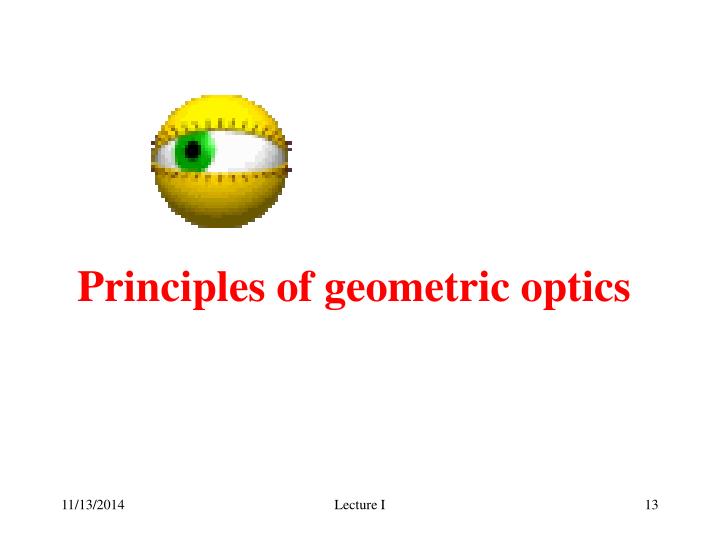 Principles of geometric optics

11/13/2014

Lecture I

13